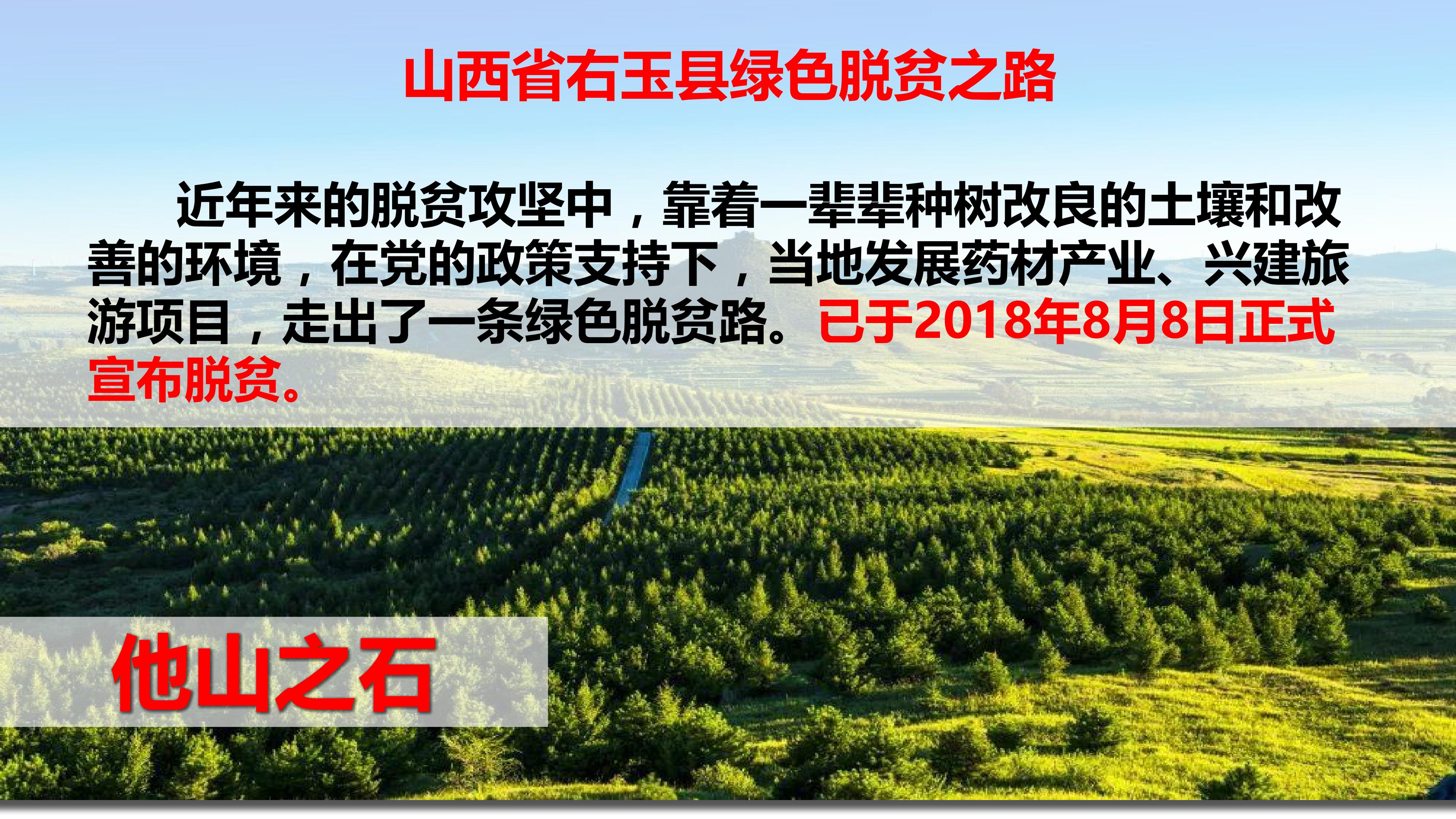 山西省右玉县绿色脱贫之路

近年来的脱贫攻坚中，靠着一辈辈种树改良的土壤和改善的环境，在党的政策支持下，当地发展药材产业、兴建旅游项目，走出了一条绿色脱贫路。已于2018年8月8日正式宣布脱贫。

他山之石